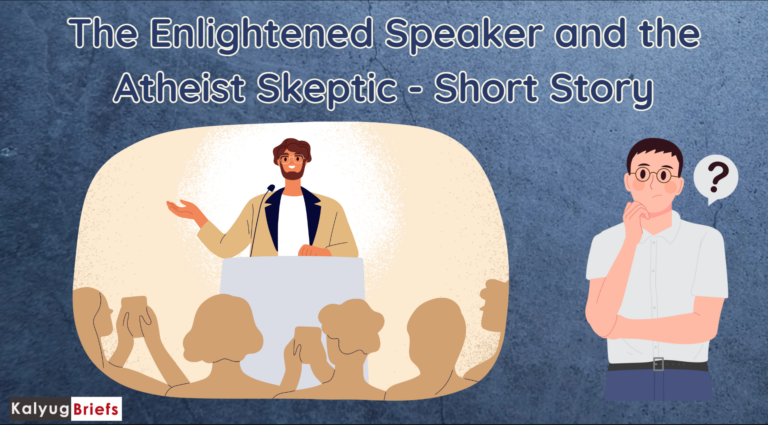 The Enlightened Speaker and the Atheist Skeptic - Short Story

?

KalyugBriefs